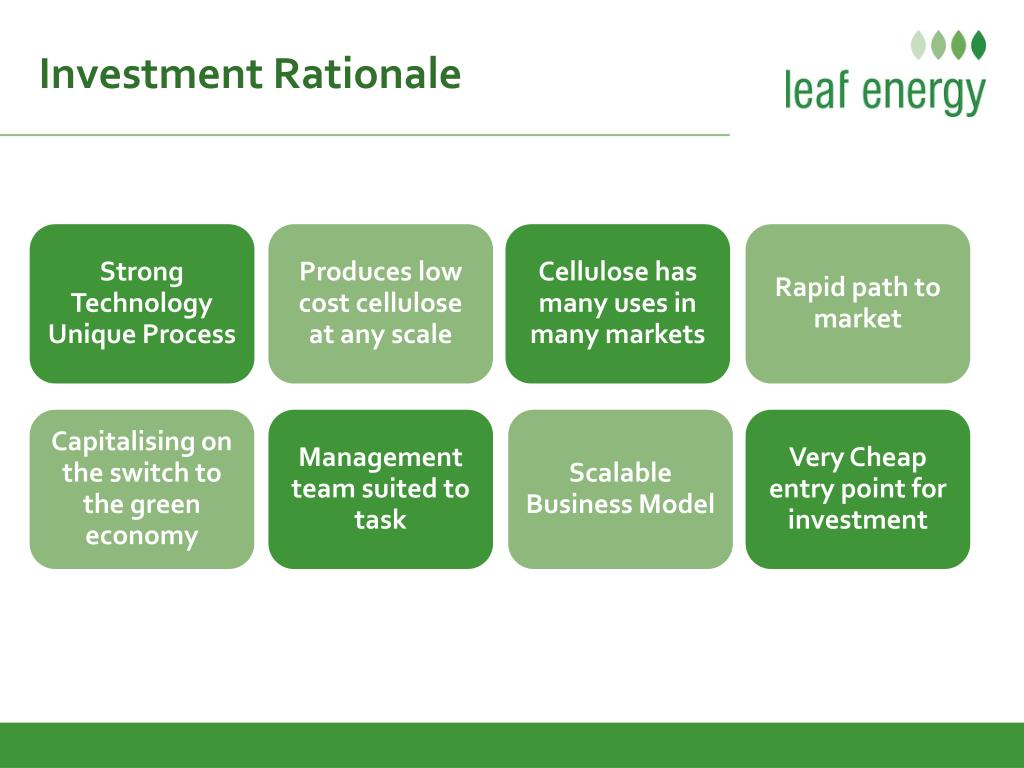 Investment Rationale

leaf energy

Strong Technology Unique Process

Produces low cost cellulose at any scale

Cellulose has many uses in many markets

Rapid path to market

Capitalising on the switch to the green economy

Management team suited to task

Scalable Business Model

Very Cheap entry point for investment